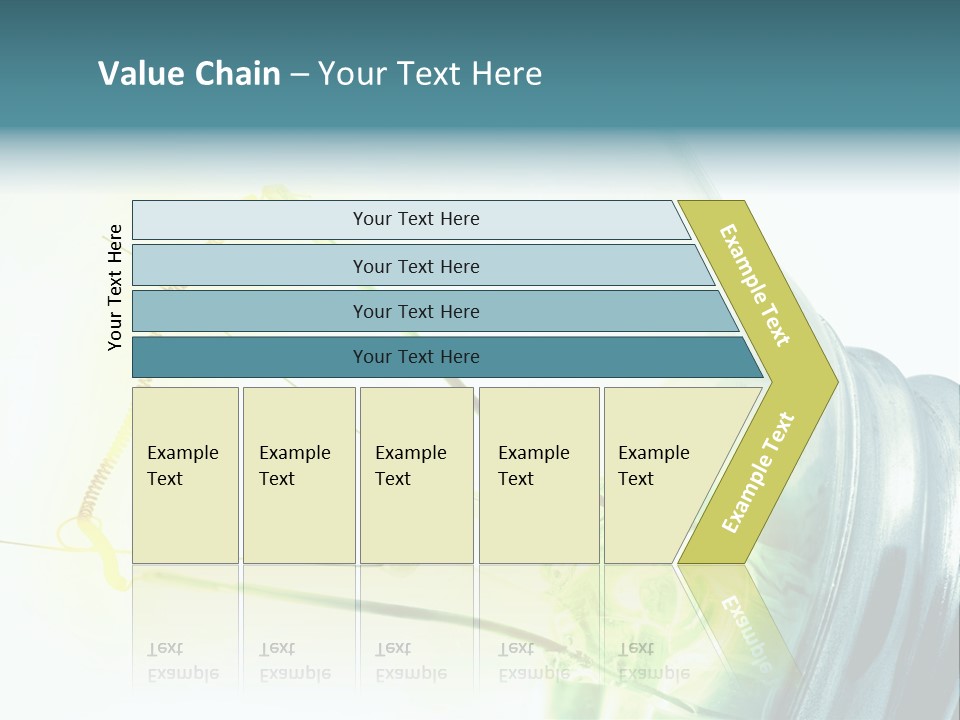 Value Chain – Your Text Here

Your Text Here

Your Text Here

Your Text Here

Your Text Here

Your Text Here

Example Text

Example Text

Example Text

Example Text

Example Text

Example Text

Example Text